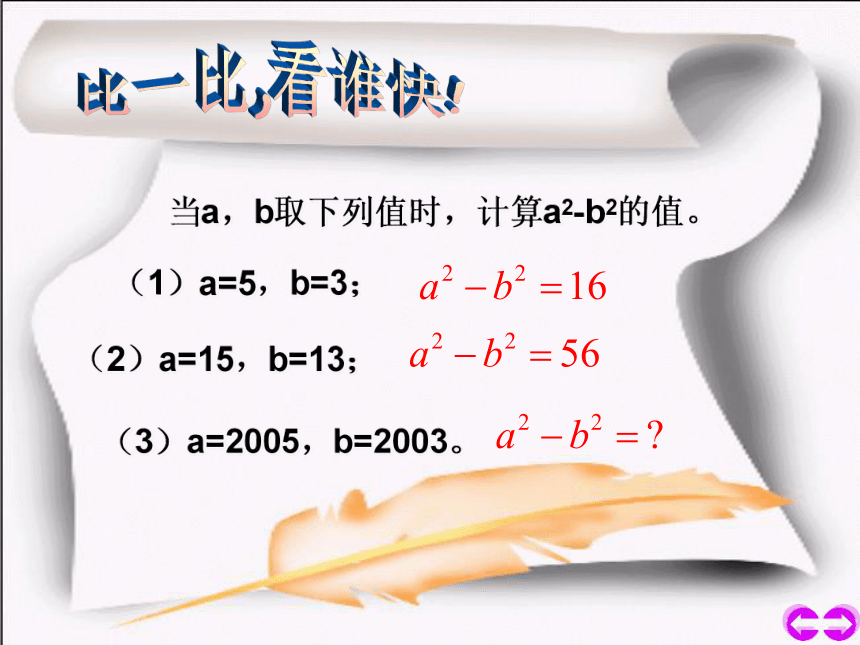 比一比，看谁快！

当a，b取下列值时，计算$a^2-b^2$的值。

（1）a=5，b=3； $a^2-b^2=16$

（2）a=15，b=13； $a^2-b^2=56$

（3）a=2005，b=2003。 $a^2-b^2=?$